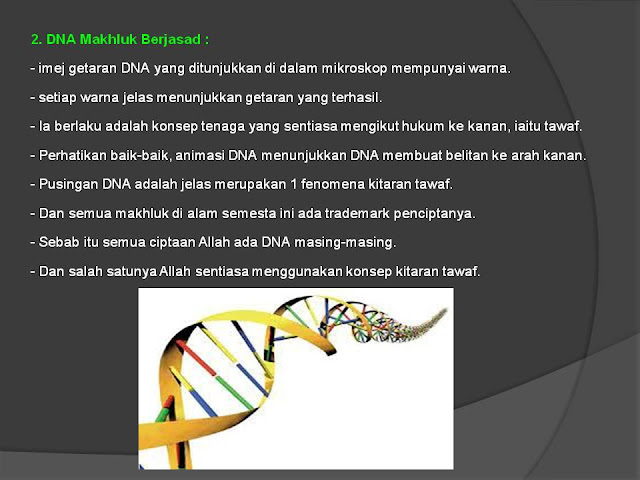 2. DNA Makhluk Berjasad :

- imej getaran DNA yang ditunjukkan di dalam mikroskop mempunyai warna.

- setiap warna jelas menunjukkan getaran yang terhasil.

- Ia berlaku adalah konsep tenaga yang sentiasa mengikut hukum ke kanan, iaitu tawaf.

- Perhatikan baik-baik, animasi DNA menunjukkan DNA membuat belitan ke arah kanan.

- Pusingan DNA adalah jelas merupakan 1 fenomena kitaran tawaf.

- Dan semua makhluk di alam semesta ini ada trademark penciptanya.

- Sebab itu semua ciptaan Allah ada DNA masing-masing.

- Dan salah satunya Allah sentiasa menggunakan konsep kitaran tawaf.